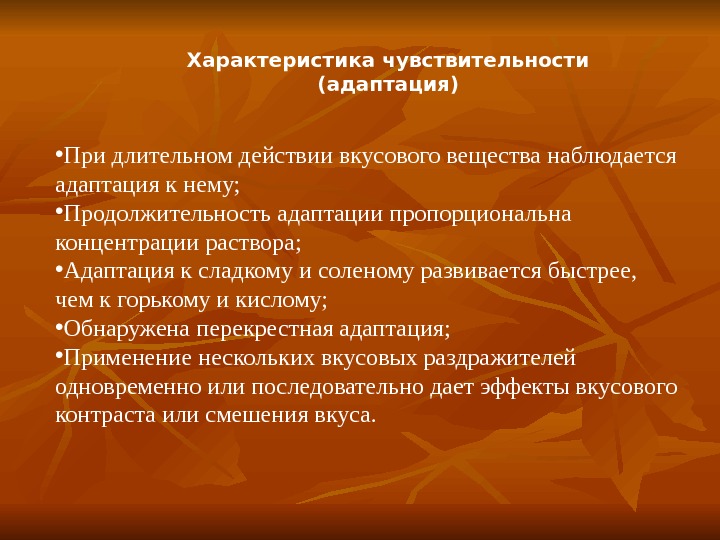 Характеристика чувствительности
(адаптация)

•При длительном действии вкусового вещества наблюдается адаптация к нему;
•Продолжительность адаптации пропорциональна концентрации раствора;
•Адаптация к сладкому и соленому развивается быстрее, чем к горькому и кислому;
•Обнаружена перекрестная адаптация;
•Применение нескольких вкусовых раздражителей одновременно или последовательно дает эффекты вкусового контраста или смешения вкуса.